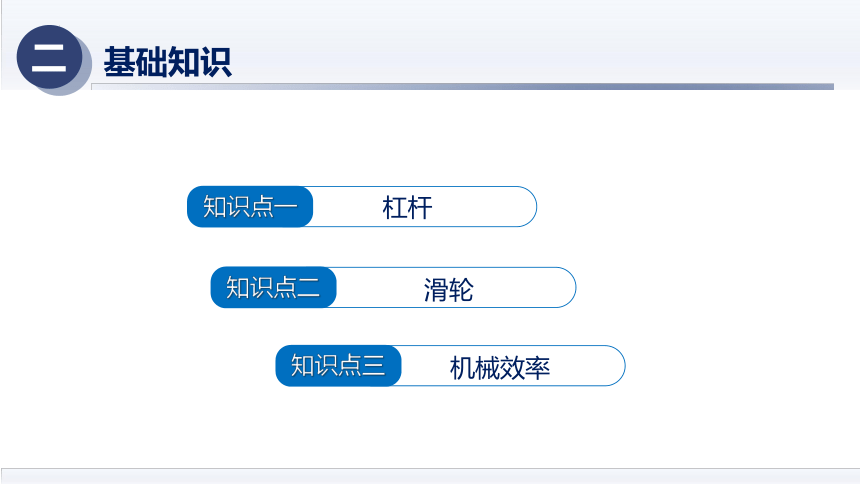 二 基础知识

知识点一 杠杆

知识点二 滑轮

知识点三 机械效率